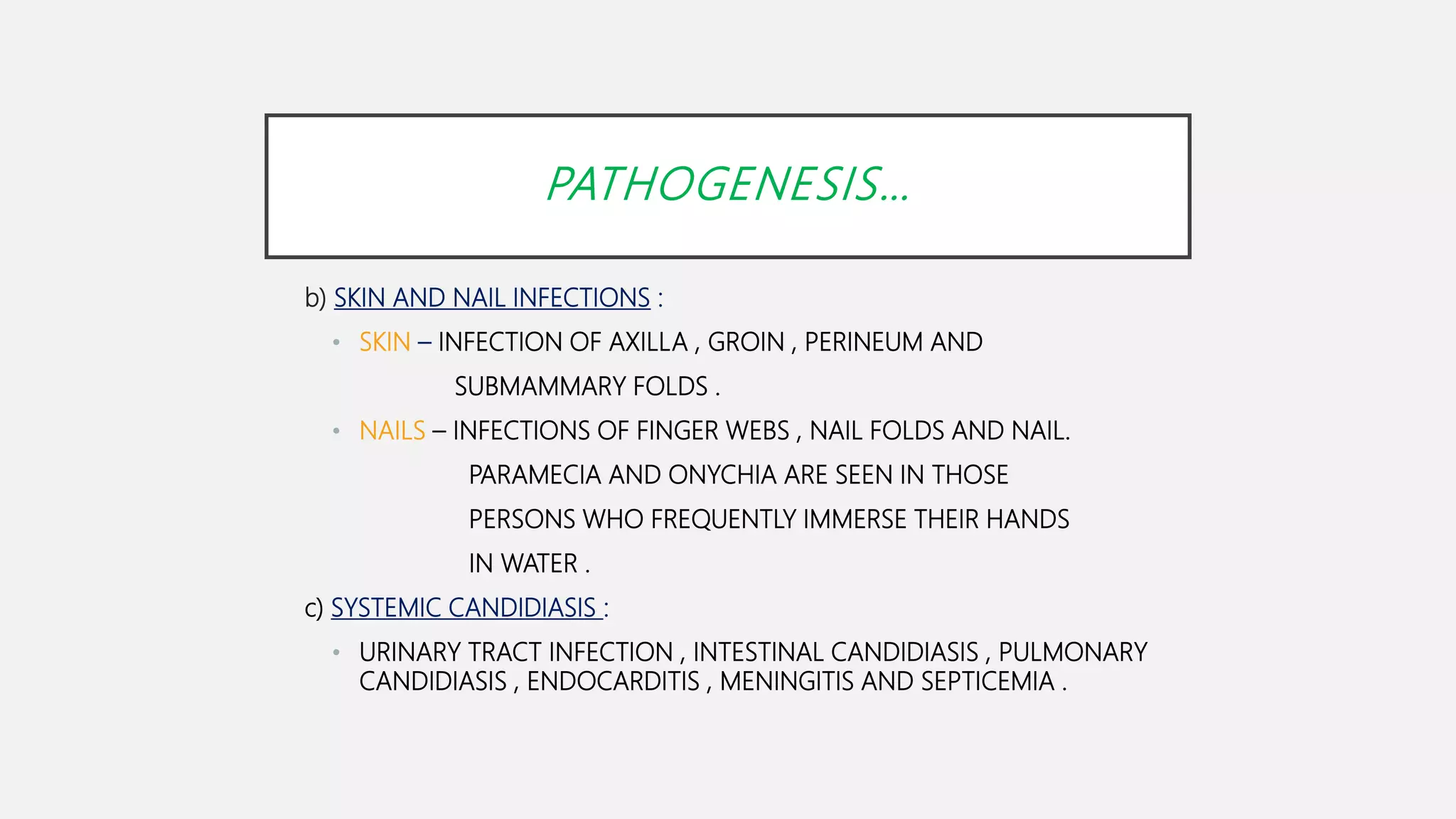 PATHOGENESIS…

b) SKIN AND NAIL INFECTIONS :

• SKIN – INFECTION OF AXILLA , GROIN , PERINEUM AND SUBMAMMARY FOLDS .

• NAILS – INFECTIONS OF FINGER WEBS , NAIL FOLDS AND NAIL. PARAMECIA AND ONYCHIA ARE SEEN IN THOSE PERSONS WHO FREQUENTLY IMMERSE THEIR HANDS IN WATER .

c) SYSTEMIC CANDIDIASIS :

• URINARY TRACT INFECTION , INTESTINAL CANDIDIASIS , PULMONARY CANDIDIASIS , ENDOCARDITIS , MENINGITIS AND SEPTICEMIA .